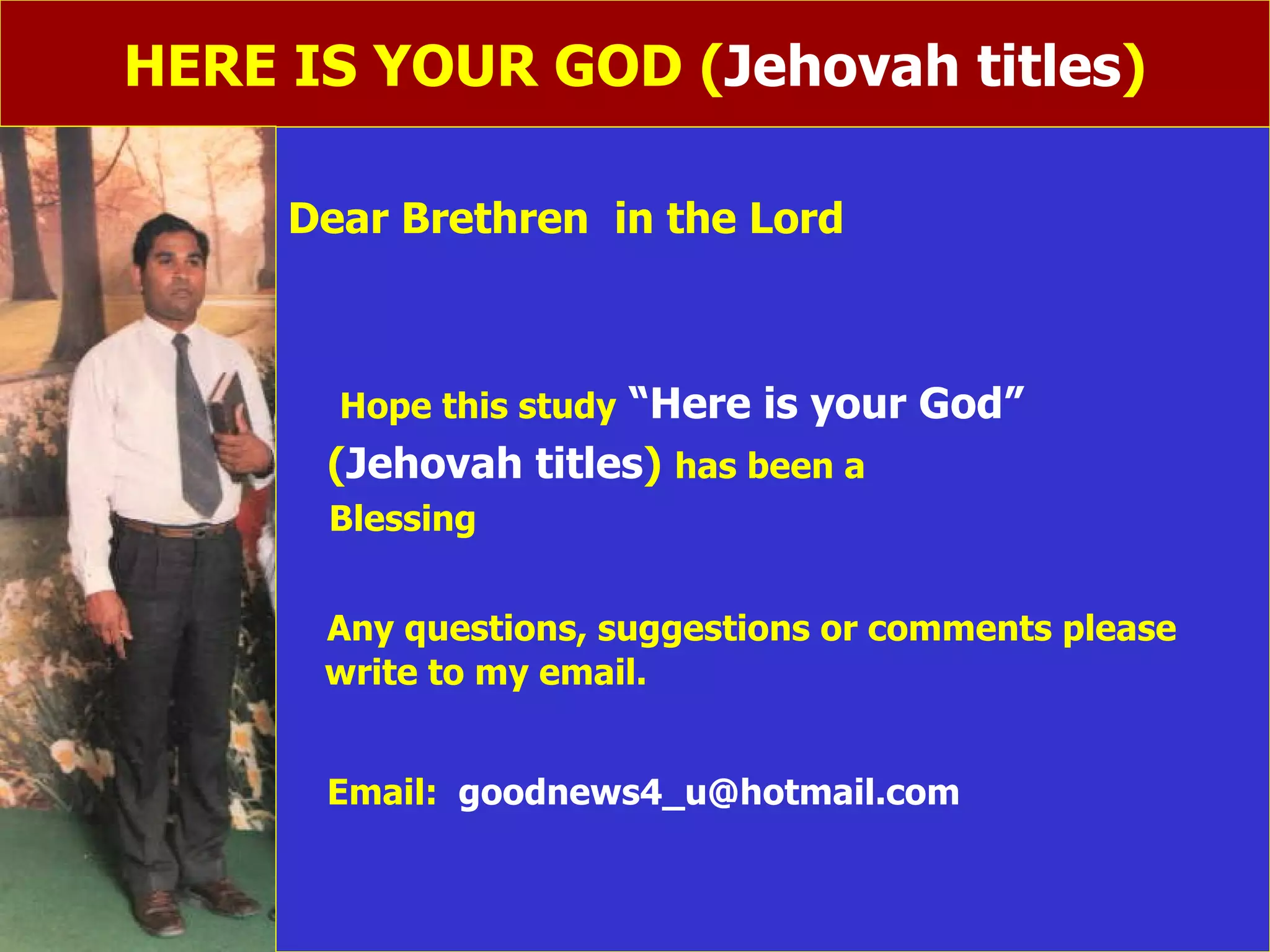 HERE IS YOUR GOD (Jehovah titles)

Dear Brethren in the Lord

Hope this study “Here is your God” (Jehovah titles) has been a Blessing

Any questions, suggestions or comments please write to my email.

Email: goodnews4_u@hotmail.com